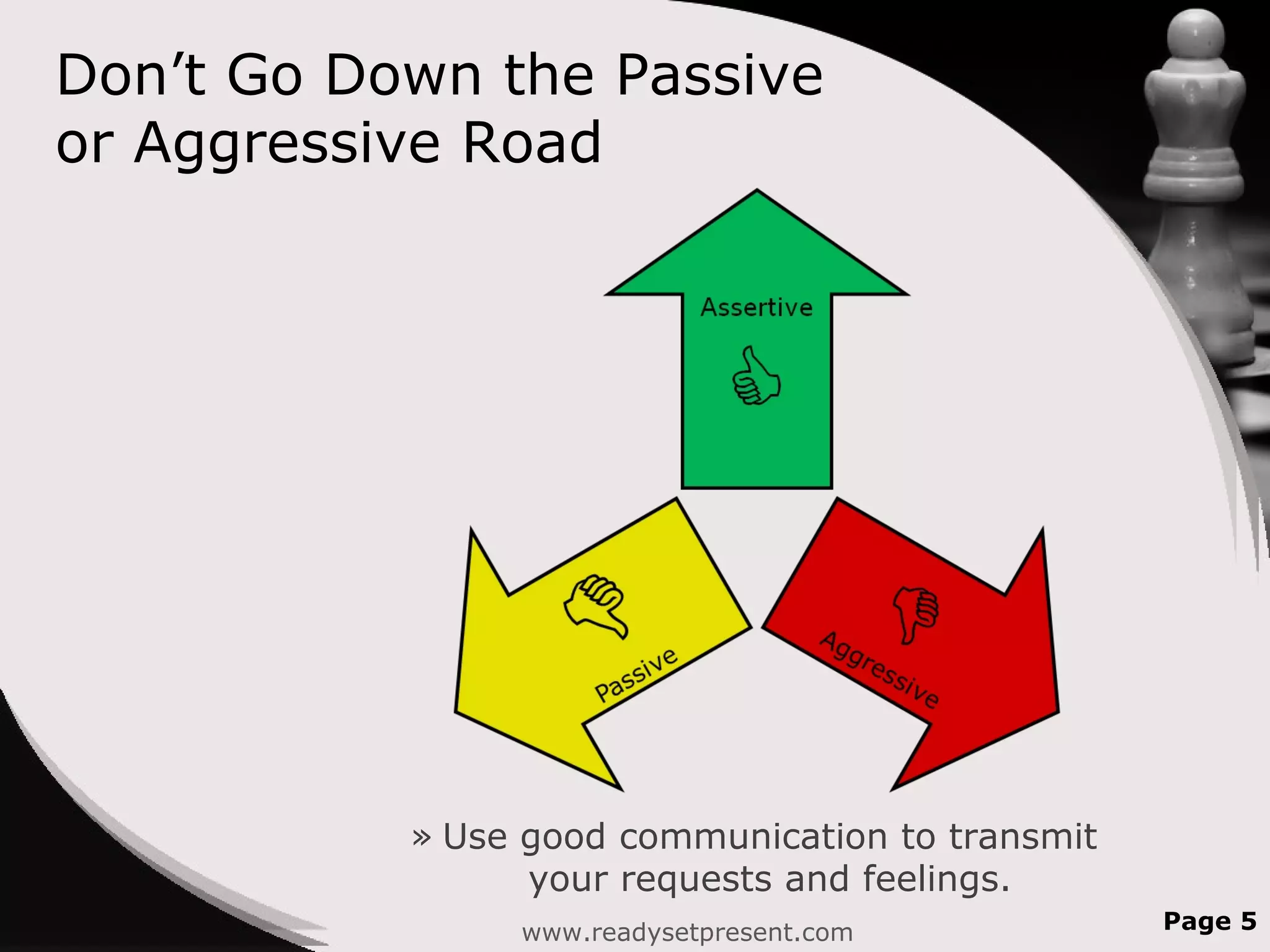 Don’t Go Down the Passive or Aggressive Road

Assertive

Passive

Aggressive

» Use good communication to transmit your requests and feelings.

www.readysetpresent.com

Page 5